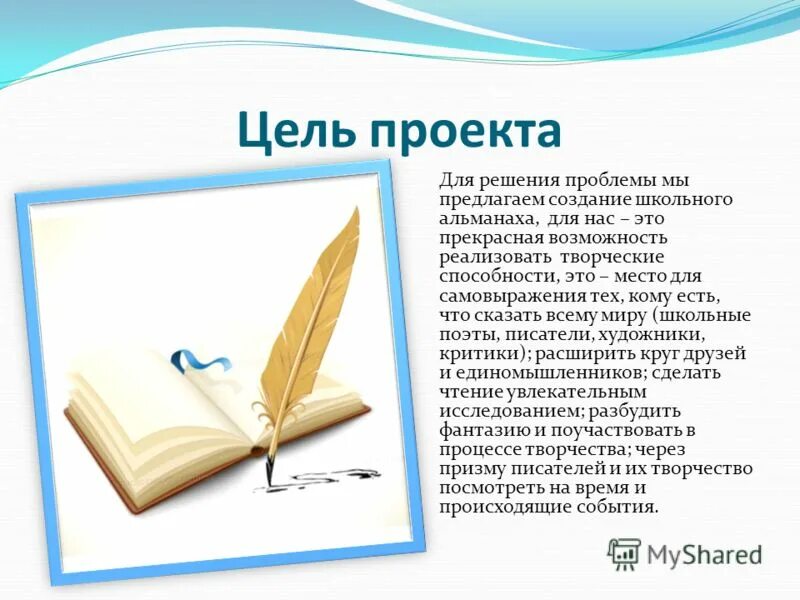 Цель проекта

Для решения проблемы мы предлагаем создание школьного альманаха, для нас – это прекрасная возможность реализовать творческие способности, это – место для самовыражения тех, кому есть, что сказать всему миру (школьные поэты, писатели, художники, критики); расширить круг друзей и единомышленников; сделать чтение увлекательным исследованием; разбудить фантазию и поучаствовать в процессе творчества; через призму писателей и их творчество посмотреть на время и происходящие события.

MyShared